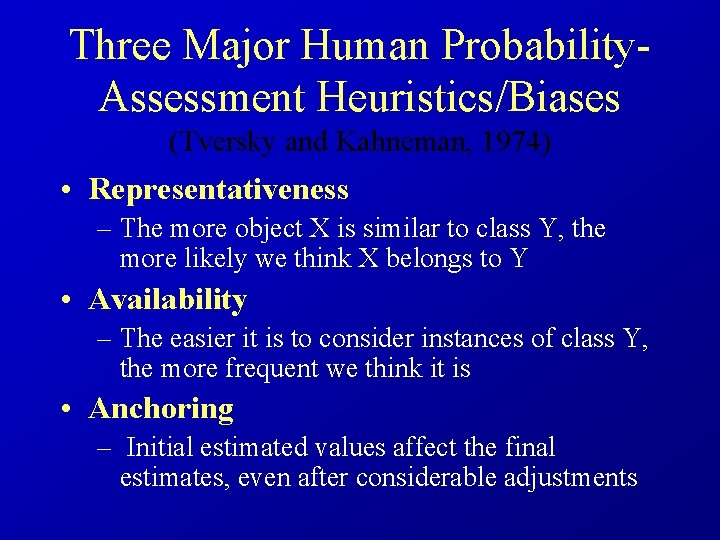 Three Major Human Probability-Assessment Heuristics/Biases
(Tversky and Kahneman, 1974)

• Representativeness
– The more object X is similar to class Y, the more likely we think X belongs to Y

• Availability
– The easier it is to consider instances of class Y, the more frequent we think it is

• Anchoring
– Initial estimated values affect the final estimates, even after considerable adjustments